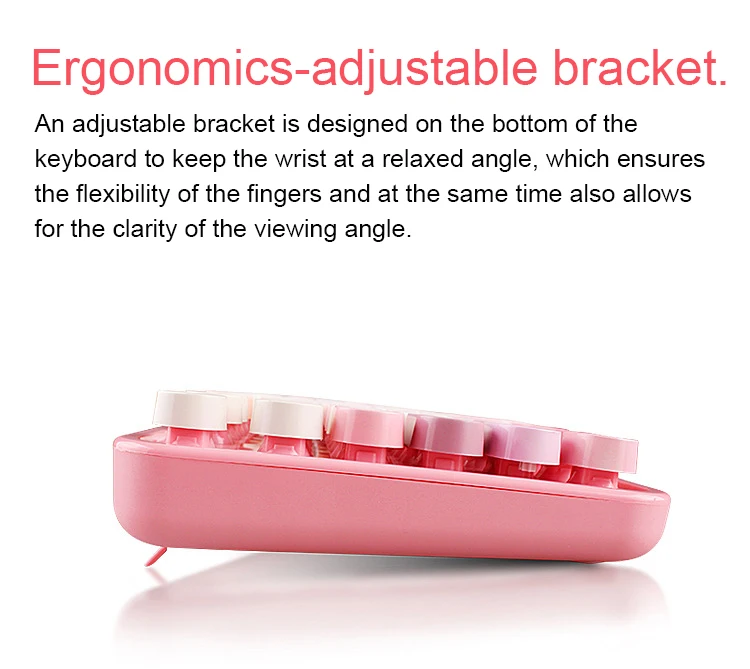 Ergonomics-adjustable bracket.

An adjustable bracket is designed on the bottom of the keyboard to keep the wrist at a relaxed angle, which ensures the flexibility of the fingers and at the same time also allows for the clarity of the viewing angle.